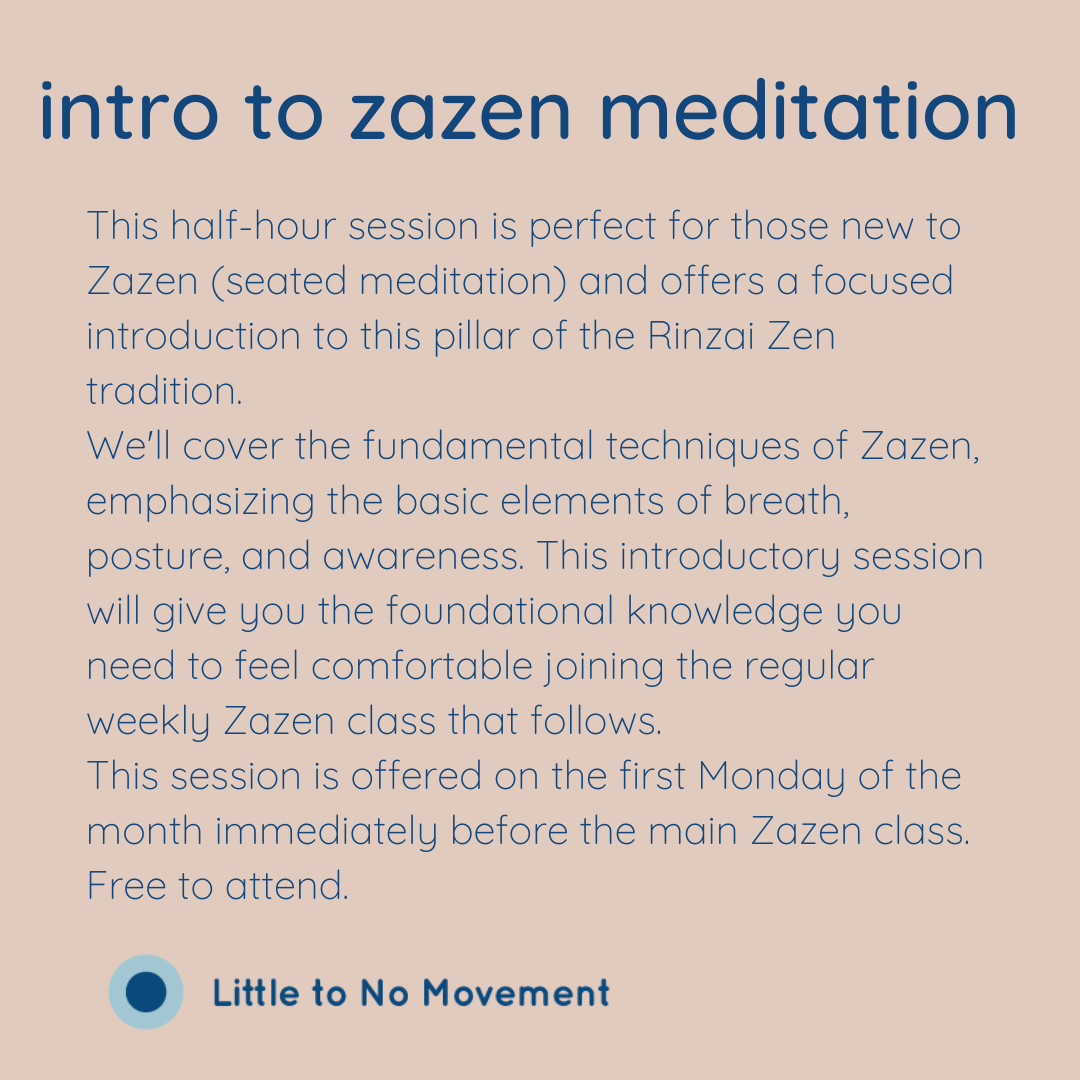 intro to zazen meditation

This half-hour session is perfect for those new to Zazen (seated meditation) and offers a focused introduction to this pillar of the Rinzai Zen tradition.
We'll cover the fundamental techniques of Zazen, emphasizing the basic elements of breath, posture, and awareness. This introductory session will give you the foundational knowledge you need to feel comfortable joining the regular weekly Zazen class that follows.
This session is offered on the first Monday of the month immediately before the main Zazen class.
Free to attend.

Little to No Movement